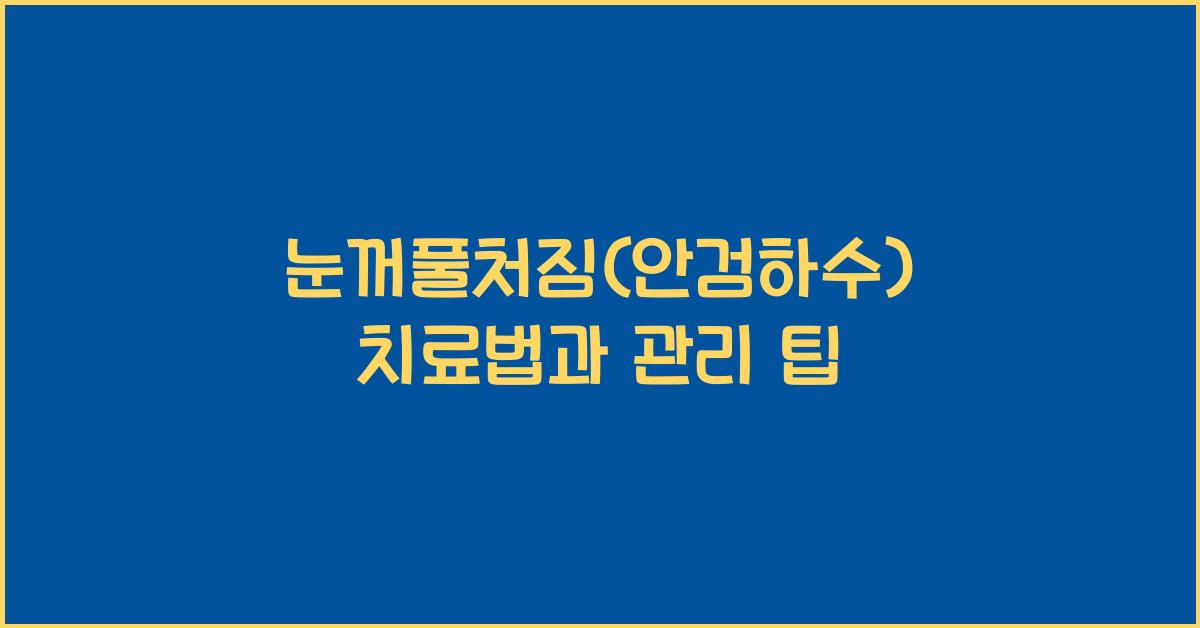 눈꺼풀처짐(안검하수)
치료법과 관리 팁